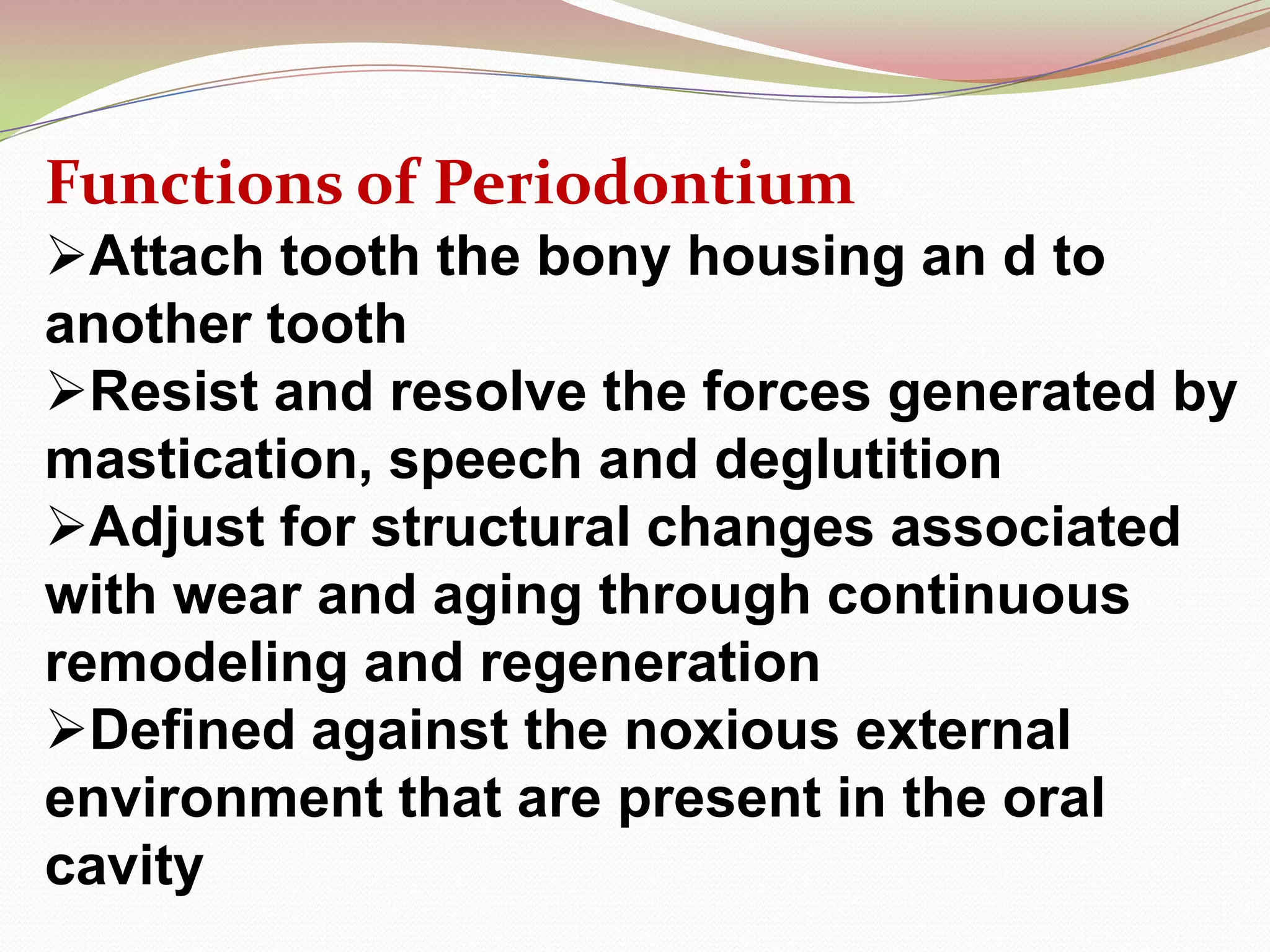 Functions of Periodontium

➢Attach tooth the bony housing an d to another tooth

➢Resist and resolve the forces generated by mastication, speech and deglutition

➢Adjust for structural changes associated with wear and aging through continuous remodeling and regeneration

➢Defined against the noxious external environment that are present in the oral cavity